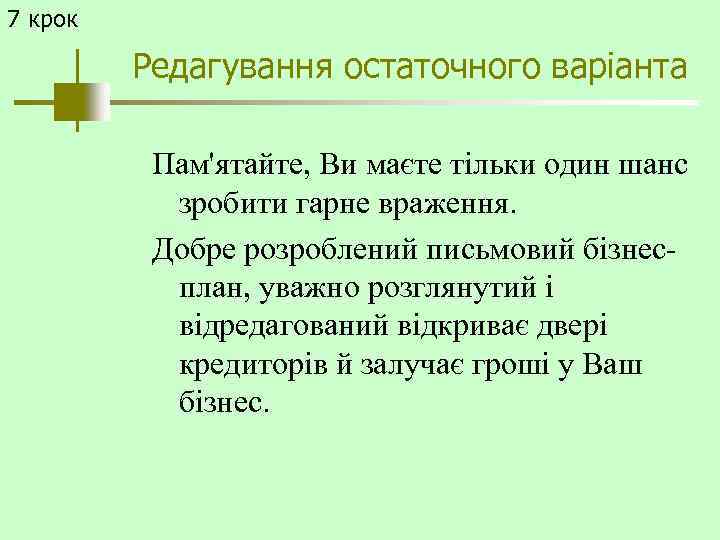 7 крок

Редагування остаточного варіанта

Пам'ятайте, Ви маєте тільки один шанс зробити гарне враження.

Добре розроблений письмовий бізнес-план, уважно розглянутий і відредагований відкриває двері кредиторів й залучає гроші у Ваш бізнес.